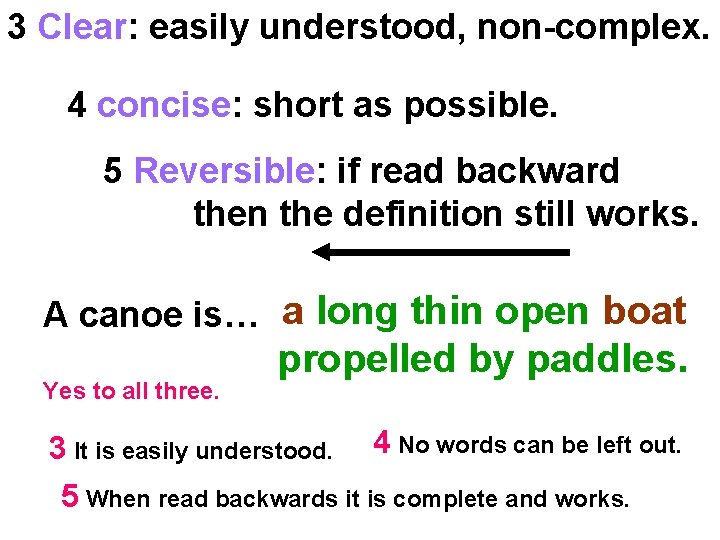 3 Clear: easily understood, non-complex.

4 concise: short as possible.

5 Reversible: if read backward then the definition still works.

A canoe is… a long thin open boat propelled by paddles.

Yes to all three.

3 It is easily understood.

4 No words can be left out.

5 When read backwards it is complete and works.